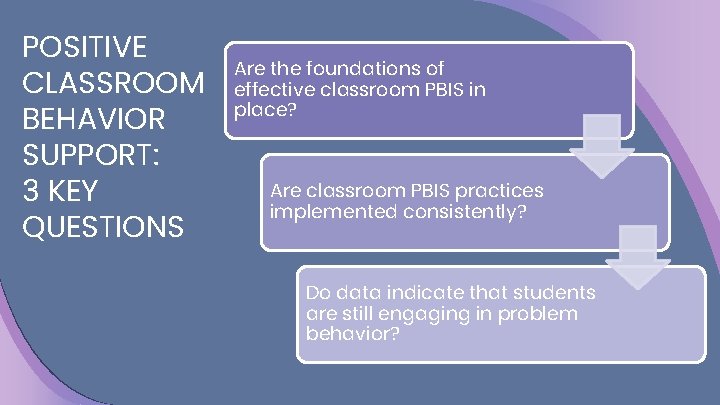 POSITIVE CLASSROOM BEHAVIOR SUPPORT: 3 KEY QUESTIONS

Are the foundations of effective classroom PBIS in place?

Are classroom PBIS practices implemented consistently?

Do data indicate that students are still engaging in problem behavior?